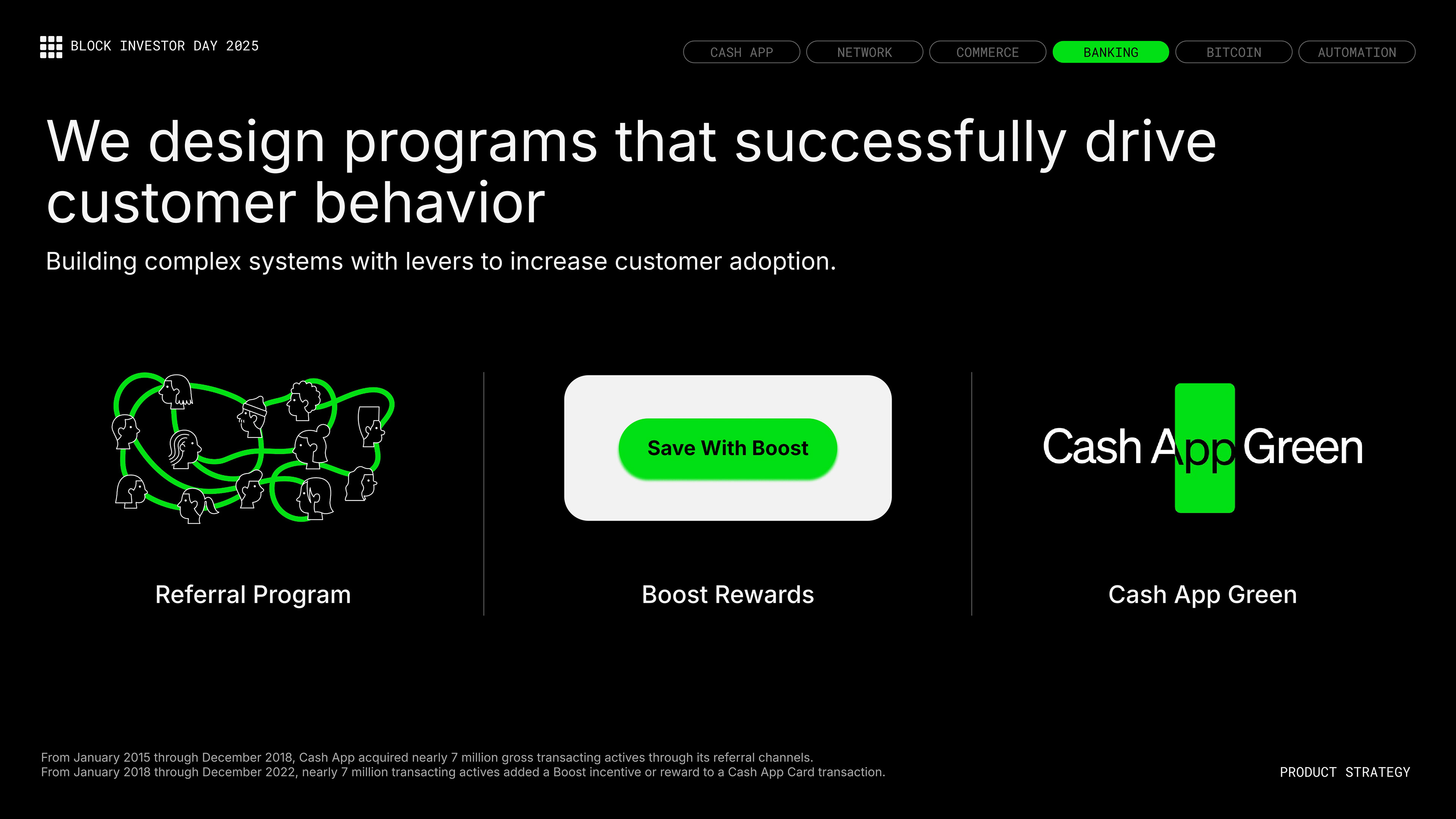 BLOCK INVESTOR DAY 2025

CASH APP NETWORK COMMERCE BANKING BITCOIN AUTOMATION

We design programs that successfully drive customer behavior

Building complex systems with levers to increase customer adoption.

Referral Program

Save With Boost

Boost Rewards

Cash App Green

Cash App Green

From January 2015 through December 2018, Cash App acquired nearly 7 million gross transacting actives through its referral channels.
From January 2018 through December 2022, nearly 7 million transacting actives added a Boost incentive or reward to a Cash App Card transaction.

PRODUCT STRATEGY